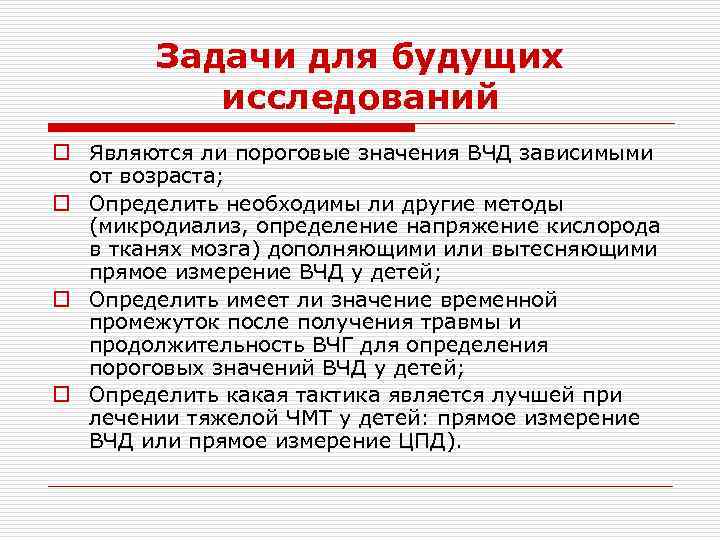 Задачи для будущих исследований

Являются ли пороговые значения ВЧД зависимыми от возраста;

Определить необходимы ли другие методы (микродиализ, определение напряжение кислорода в тканях мозга) дополняющими или вытесняющими прямое измерение ВЧД у детей;

Определить имеет ли значение временной промежуток после получения травмы и продолжительность ВЧГ для определения пороговых значений ВЧД у детей;

Определить какая тактика является лучшей при лечении тяжелой ЧМТ у детей: прямое измерение ВЧД или прямое измерение ЦПД).